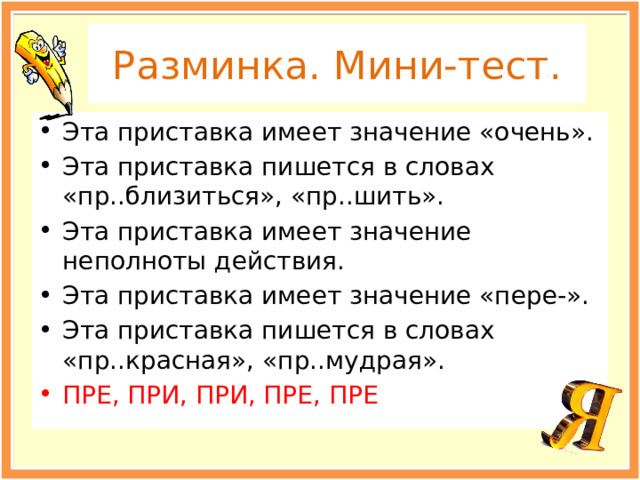 Разминка. Мини-тест.

• Эта приставка имеет значение «очень».
• Эта приставка пишется в словах «пр..близиться», «пр..шить».
• Эта приставка имеет значение неполноты действия.
• Эта приставка имеет значение «пере-».
• Эта приставка пишется в словах «пр..красная», «пр..мудрая».
• ПРЕ, ПРИ, ПРИ, ПРЕ, ПРЕ

Я